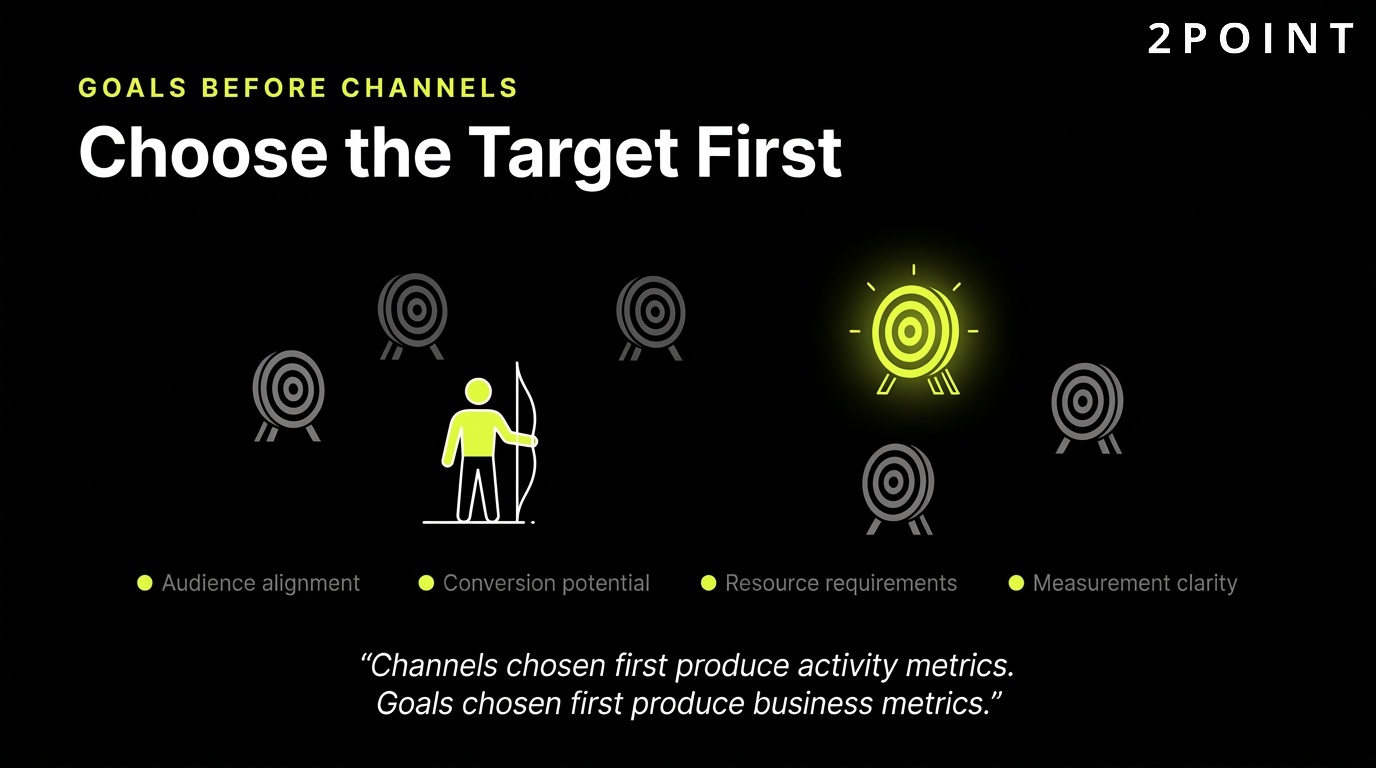 2POINT

GOALS BEFORE CHANNELS

Choose the Target First

Audience alignment
Conversion potential
Resource requirements
Measurement clarity

“Channels chosen first produce activity metrics. Goals chosen first produce business metrics.”